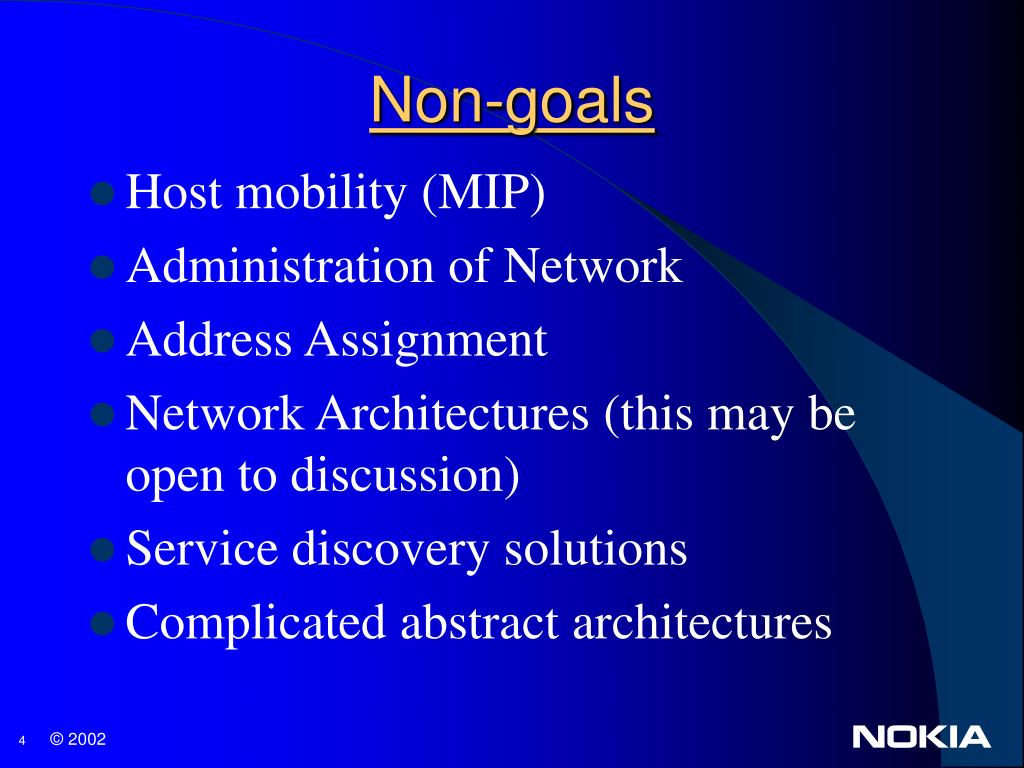 Non-goals

- Host mobility (MIP)
- Administration of Network
- Address Assignment
- Network Architectures (this may be open to discussion)
- Service discovery solutions
- Complicated abstract architectures

4 © 2002

NOKIA